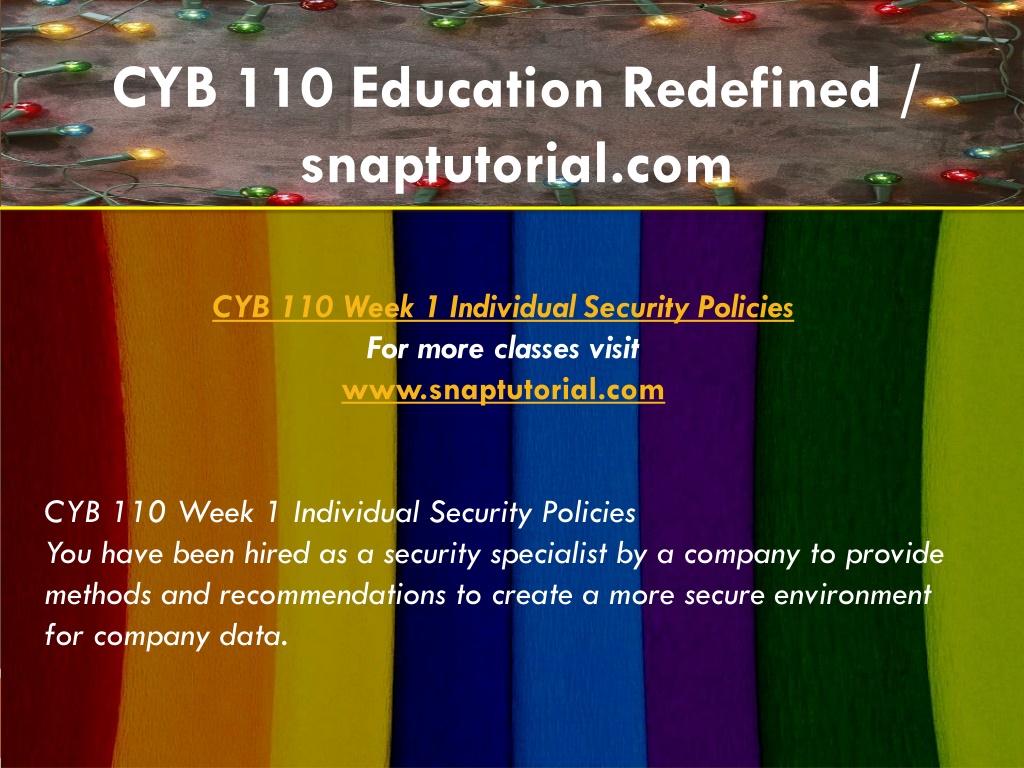 CYB 110 Education Redefined / snaptutorial.com

CYB 110 Week 1 Individual Security Policies
For more classes visit
www.snaptutorial.com

CYB 110 Week 1 Individual Security Policies
You have been hired as a security specialist by a company to provide methods and recommendations to create a more secure environment for company data.